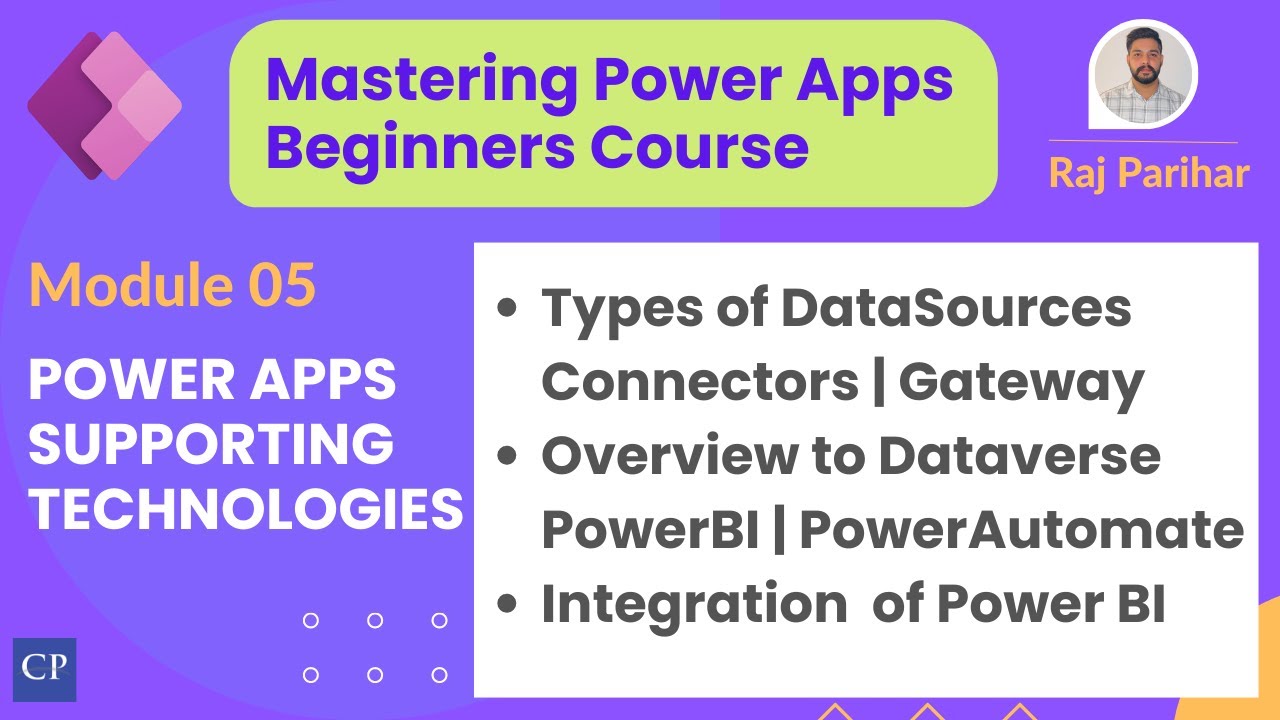 Mastering Power Apps Beginners Course

Raj Parihar

Module 05

POWER APPS SUPPORTING TECHNOLOGIES

- Types of DataSources Connectors | Gateway
- Overview to Dataverse PowerBI | PowerAutomate
- Integration of Power BI

CP